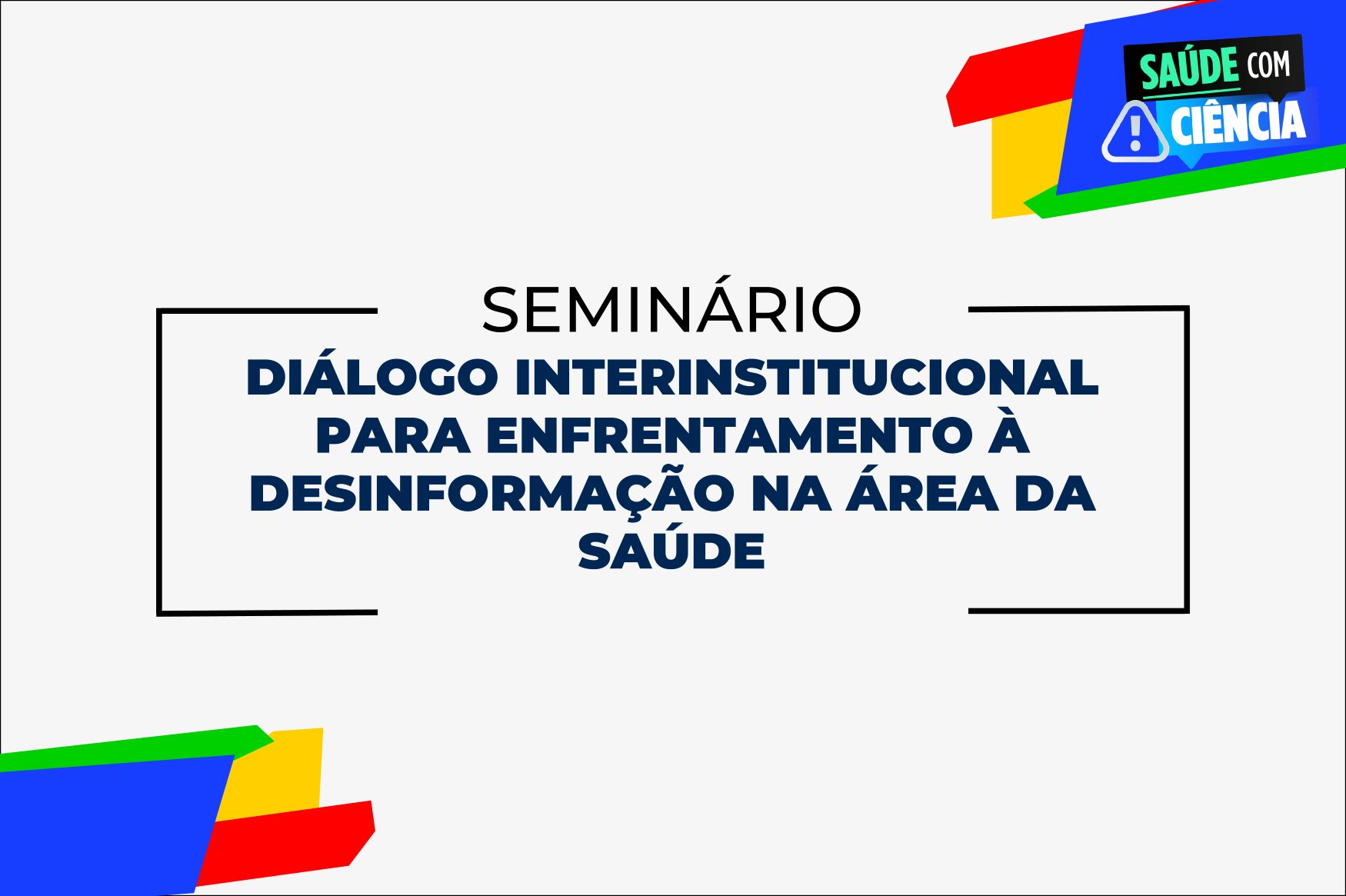 SAÚDE COM CIÊNCIA

SEMINÁRIO

DIÁLOGO INTERINSTITUCIONAL PARA ENFRENTAMENTO À DESINFORMAÇÃO NA ÁREA DA SAÚDE